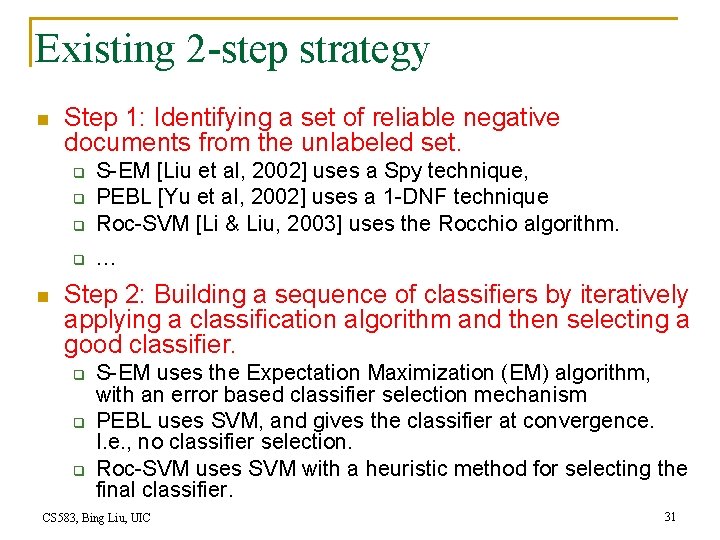 Existing 2-step strategy

Step 1: Identifying a set of reliable negative documents from the unlabeled set.

S-EM [Liu et al, 2002] uses a Spy technique,

PEBL [Yu et al, 2002] uses a 1-DNF technique

Roc-SVM [Li & Liu, 2003] uses the Rocchio algorithm.

…

Step 2: Building a sequence of classifiers by iteratively applying a classification algorithm and then selecting a good classifier.

S-EM uses the Expectation Maximization (EM) algorithm, with an error based classifier selection mechanism

PEBL uses SVM, and gives the classifier at convergence. I.e., no classifier selection.

Roc-SVM uses SVM with a heuristic method for selecting the final classifier.

CS583, Bing Liu, UIC

31